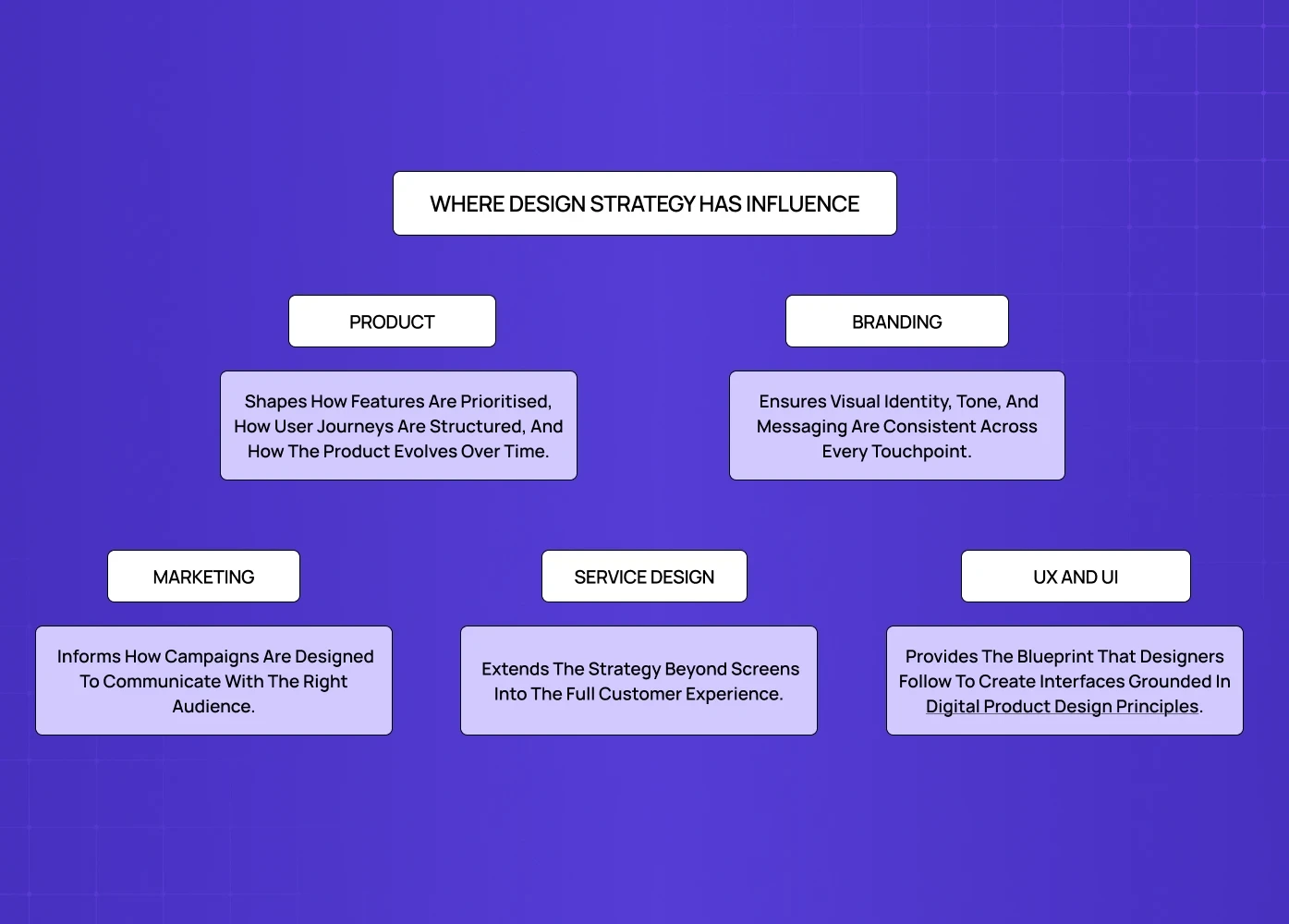 WHERE DESIGN STRATEGY HAS INFLUENCE

PRODUCT

Shapes How Features Are Prioritised, How User Journeys Are Structured, And How The Product Evolves Over Time.

BRANDING

Ensures Visual Identity, Tone, And Messaging Are Consistent Across Every Touchpoint.

MARKETING

Informs How Campaigns Are Designed To Communicate With The Right Audience.

SERVICE DESIGN

Extends The Strategy Beyond Screens Into The Full Customer Experience.

UX AND UI

Provides The Blueprint That Designers Follow To Create Interfaces Grounded In Digital Product Design Principles.